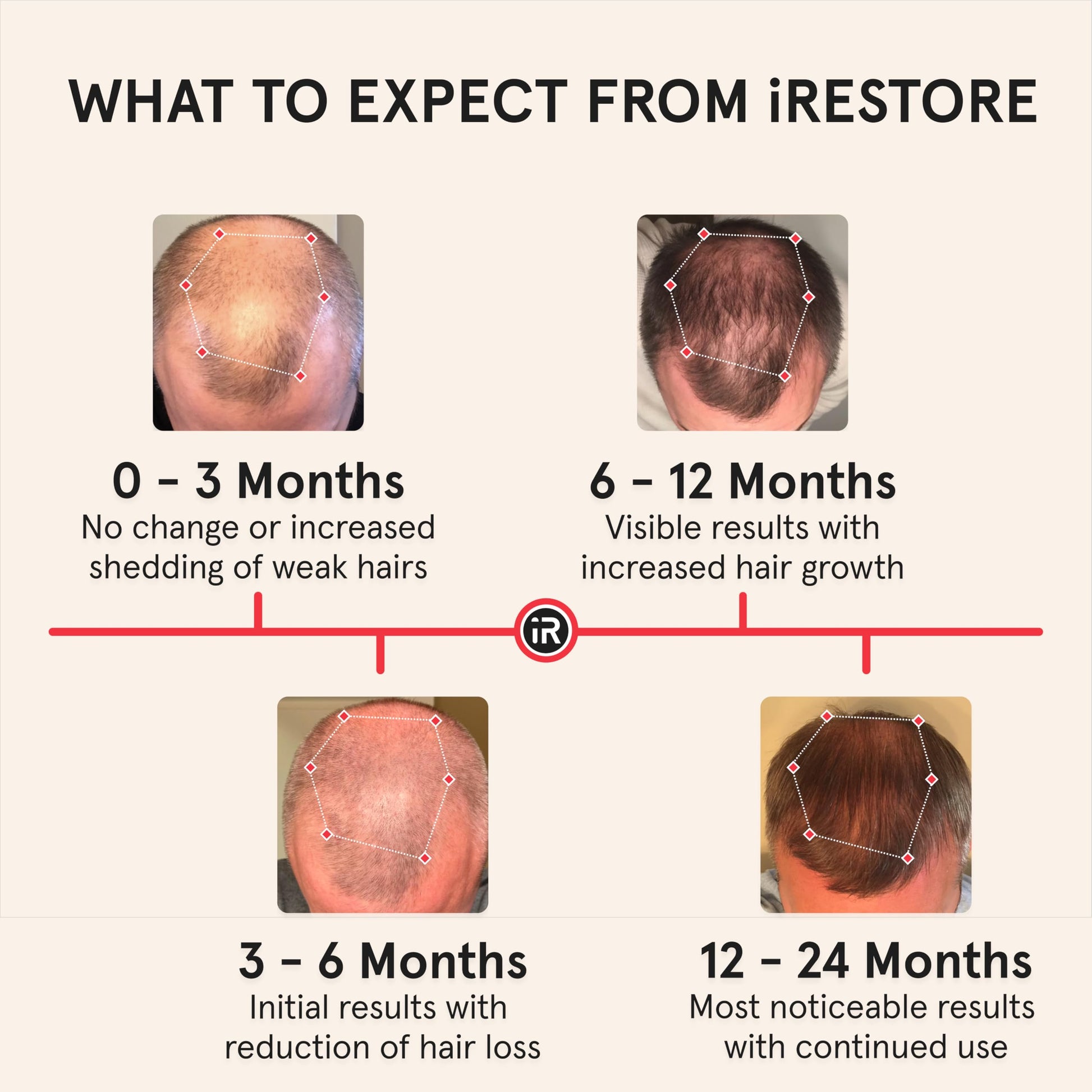 WHAT TO EXPECT FROM iRESTORE

0 – 3 Months
No change or increased shedding of weak hairs

6 – 12 Months
Visible results with increased hair growth

iR

3 – 6 Months
Initial results with reduction of hair loss

12 – 24 Months
Most noticeable results with continued use